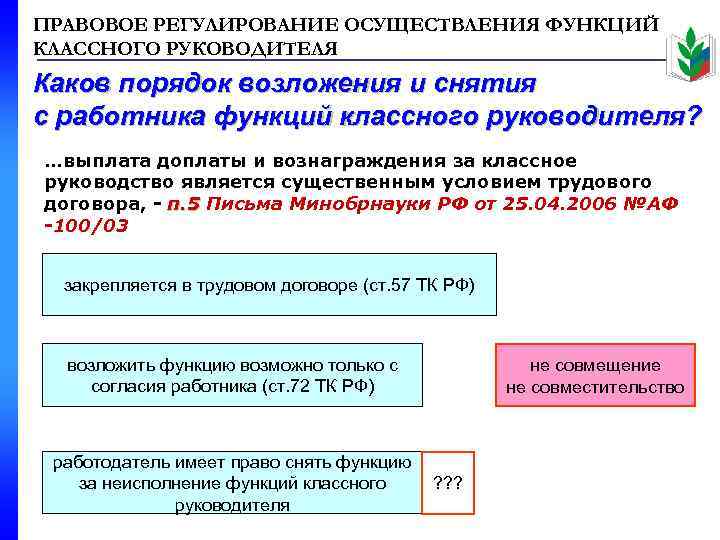 ПРАВОВОЕ РЕГУЛИРОВАНИЕ ОСУЩЕСТВЛЕНИЯ ФУНКЦИЙ КЛАССНОГО РУКОВОДИТЕЛЯ

Каков порядок возложения и снятия с работника функций классного руководителя?

…выплата доплаты и вознаграждения за классное руководство является существенным условием трудового договора, - п.5 Письма Минобрнауки РФ от 25.04.2006 №АФ -100/03

закрепляется в трудовом договоре (ст.57 ТК РФ)

возложить функцию возможно только с согласия работника (ст.72 ТК РФ)

не совмещение
не совместительство

работодатель имеет право снять функцию за неисполнение функций классного руководителя

???